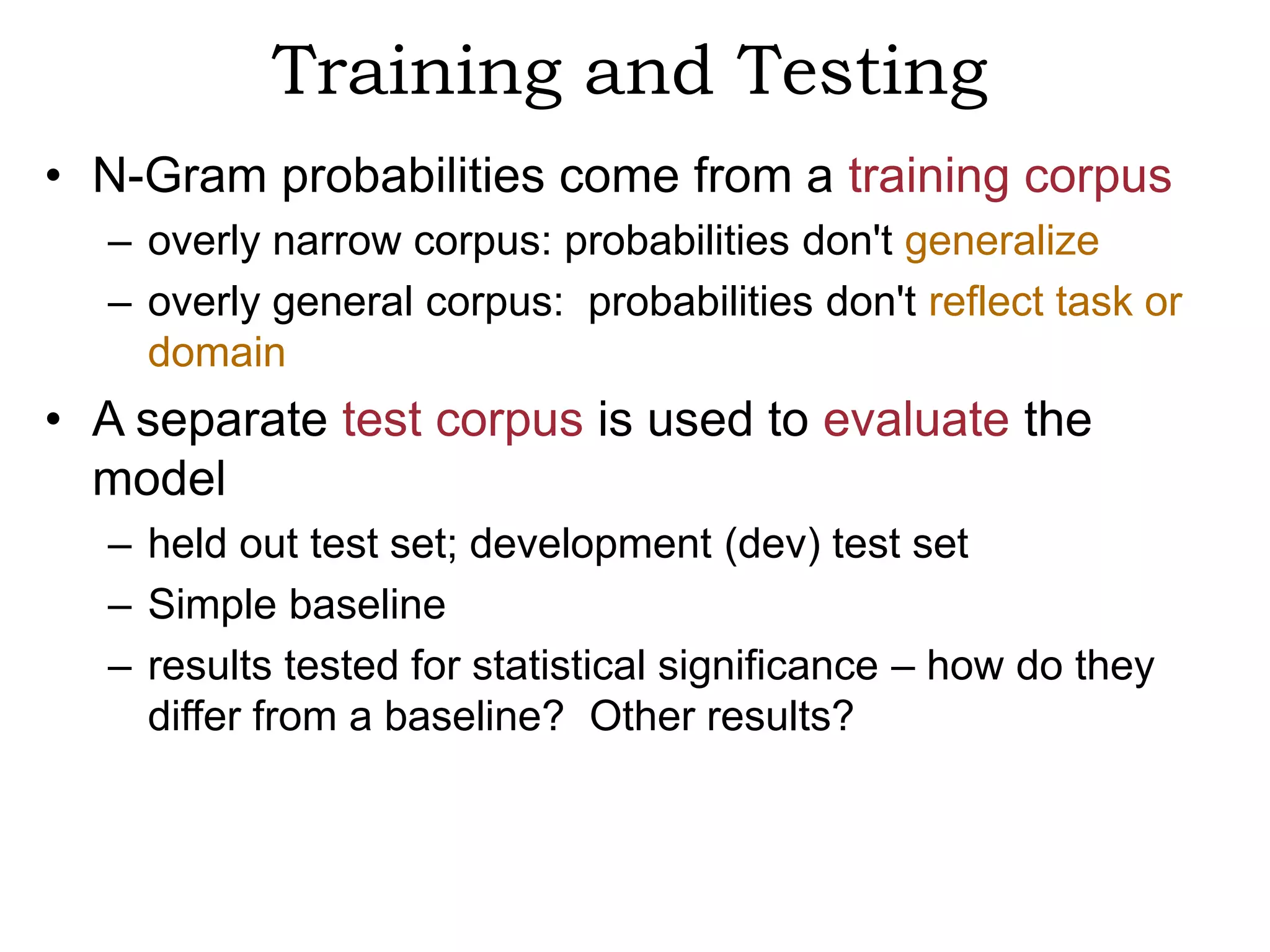 Training and Testing

• N-Gram probabilities come from a training corpus
  – overly narrow corpus: probabilities don't generalize
  – overly general corpus: probabilities don't reflect task or domain

• A separate test corpus is used to evaluate the model
  – held out test set; development (dev) test set
  – Simple baseline
  – results tested for statistical significance – how do they differ from a baseline? Other results?